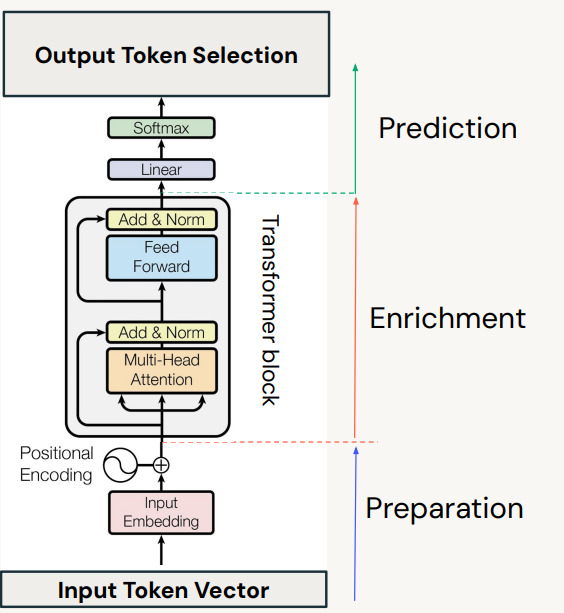 Output Token Selection

Softmax

Linear

Add & Norm

Feed Forward

Add & Norm

Multi-Head Attention

Transformer block

Positional Encoding

Input Embedding

Input Token Vector

Prediction

Enrichment

Preparation